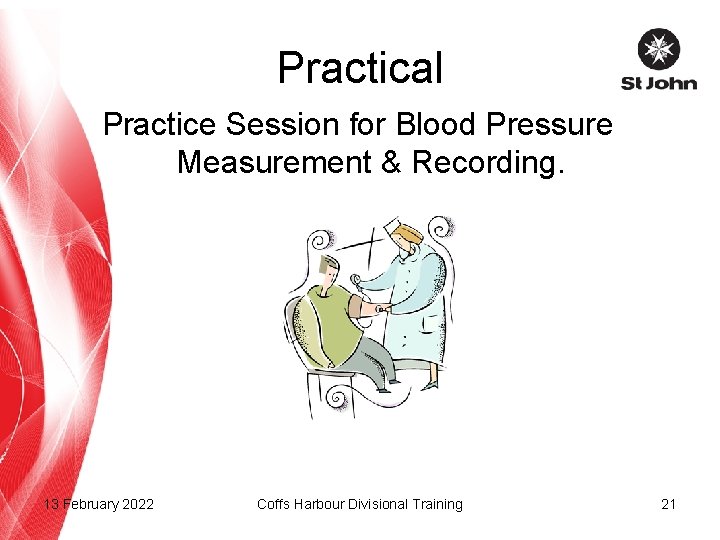 Practical

St John

Practice Session for Blood Pressure Measurement & Recording.

13 February 2022

Coffs Harbour Divisional Training

21